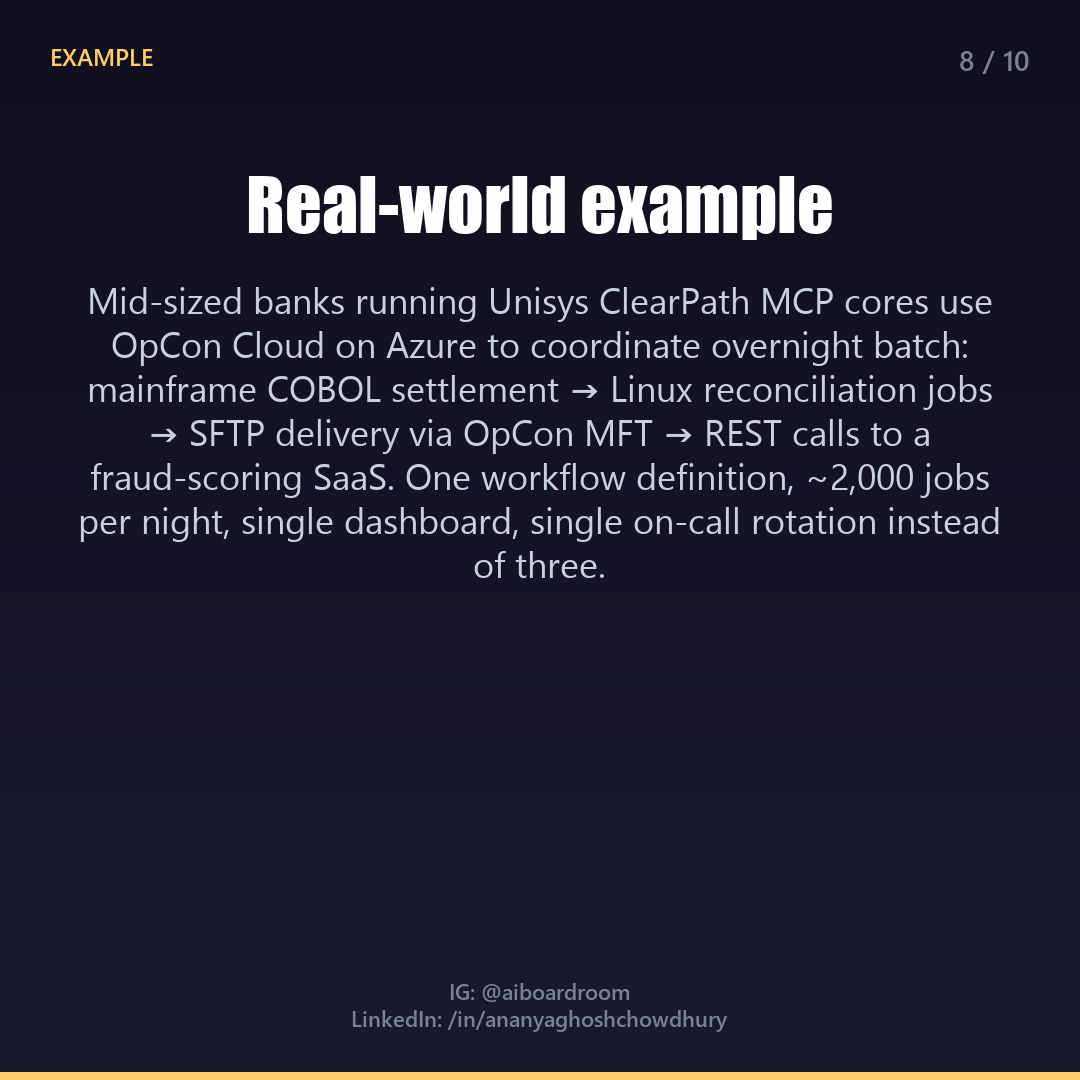 EXAMPLE

8 / 10

Real-world example

Mid-sized banks running Unisys ClearPath MCP cores use OpCon Cloud on Azure to coordinate overnight batch: mainframe COBOL settlement → Linux reconciliation jobs → SFTP delivery via OpCon MFT → REST calls to a fraud-scoring SaaS. One workflow definition, ~2,000 jobs per night, single dashboard, single on-call rotation instead of three.

IG: @aiboardroom
LinkedIn: /in/ananyaghoshchowdhury